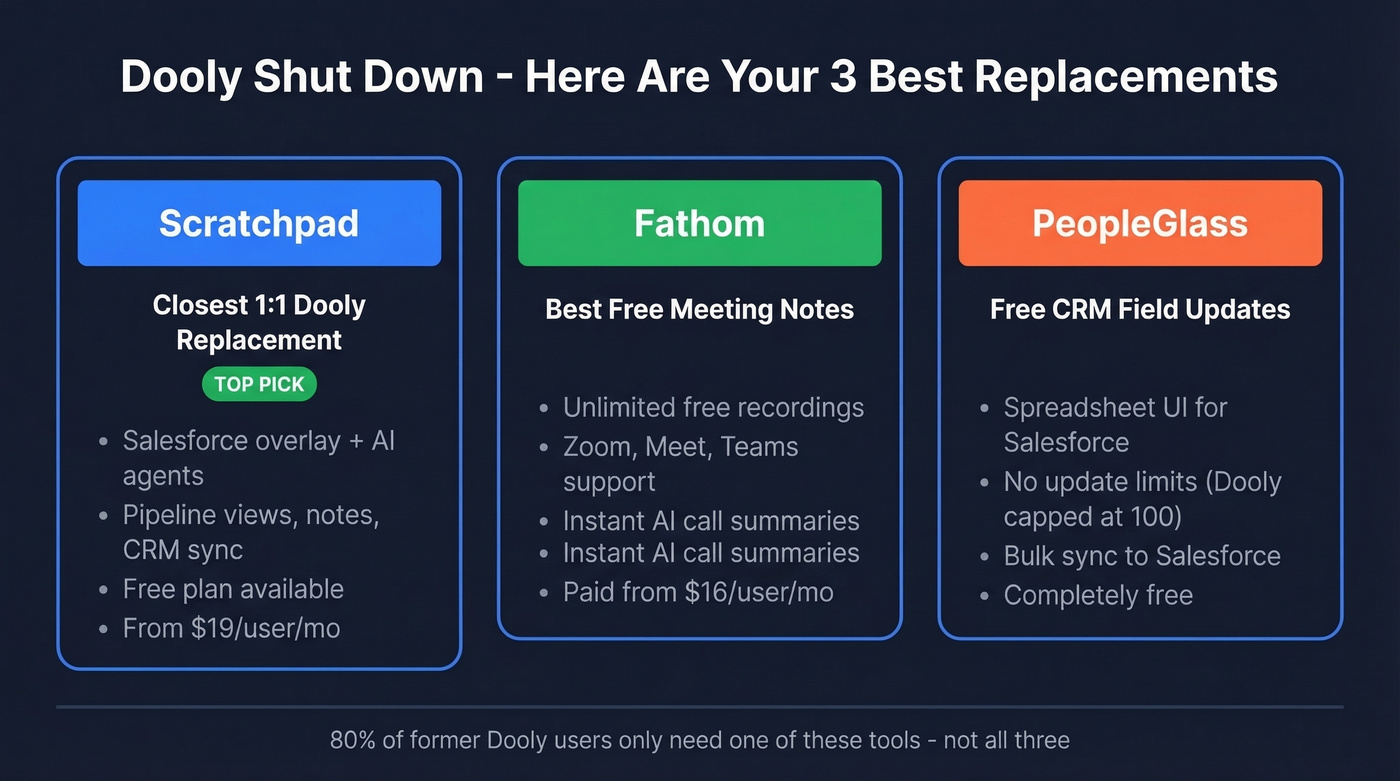 Dooly Shut Down - Here Are Your 3 Best Replacements

Scratchpad

Closest 1:1 Dooly Replacement

TOP PICK

- Salesforce overlay + AI agents
- Pipeline views, notes, CRM sync
- Free plan available
- From $19/user/mo

Fathom

Best Free Meeting Notes

- Unlimited free recordings
- Zoom, Meet, Teams support
- Instant AI call summaries
- Instant AI call summaries
- Paid from $16/user/mo

PeopleGlass

Free CRM Field Updates

- Spreadsheet UI for Salesforce
- No update limits (Dooly capped at 100)
- Bulk sync to Salesforce
- Completely free

80% of former Dooly users only need one of these tools - not all three